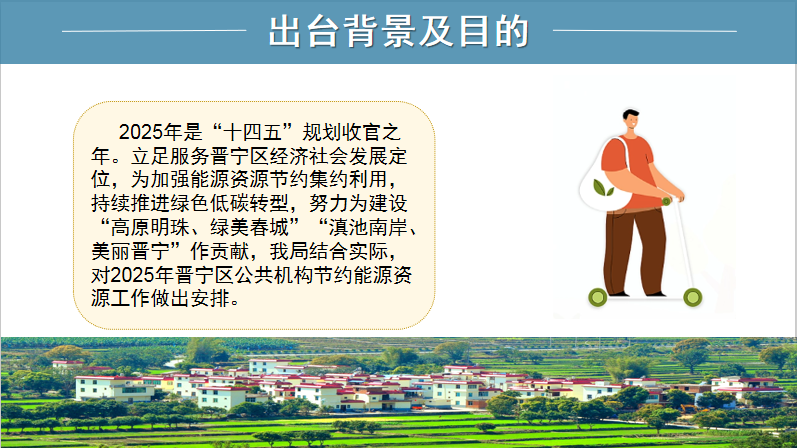 出台背景及目的

2025年是“十四五”规划收官之年。立足服务晋宁区经济社会发展定位，为加强能源资源节约集约利用，持续推进绿色低碳转型，努力为建设“高原明珠、绿美春城”“滇池南岸、美丽晋宁”作贡献，我局结合实际，对2025年晋宁区公共机构节约能源资源工作做出安排。